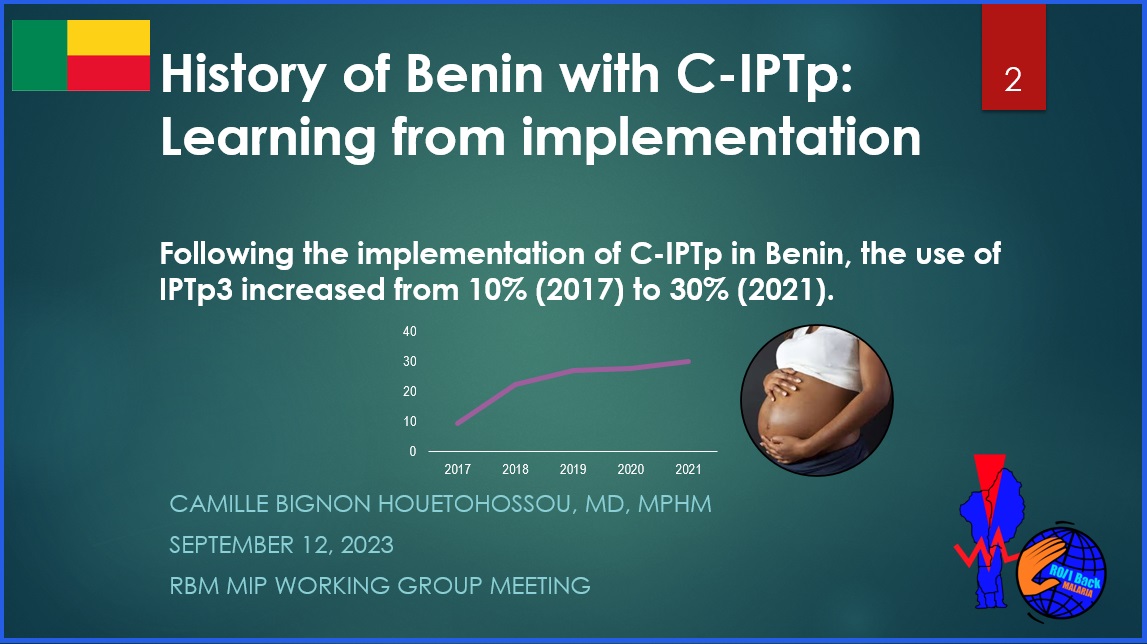 History of Benin with C-IPTp: Learning from implementation

2

Following the implementation of C-IPTp in Benin, the use of IPTp3 increased from 10% (2017) to 30% (2021).

40
30
20
10
0
2017 2018 2019 2020 2021

CAMILLE BIGNON HOUETOHOSSOU, MD, MPHM
SEPTEMBER 12, 2023
RBM MIP WORKING GROUP MEETING

Roll Back
MALARIA